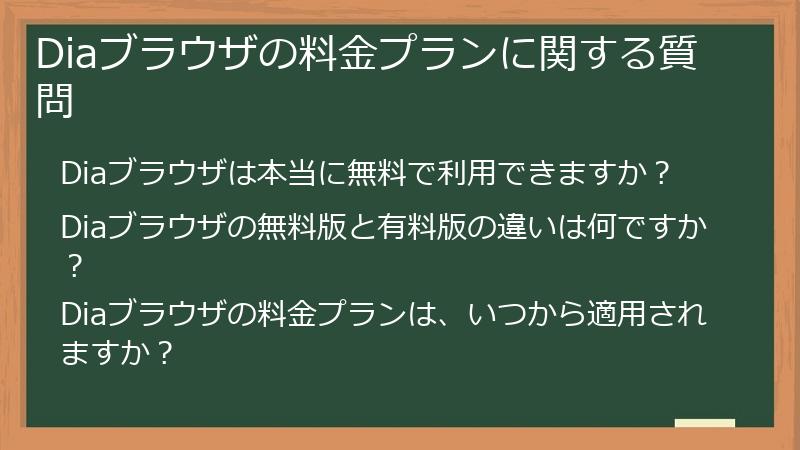 Diaブラウザの料金プランに関する質問

Diaブラウザは本当に無料で利用できますか？

Diaブラウザの無料版と有料版の違いは何ですか？

Diaブラウザの料金プランは、いつから適用されますか？